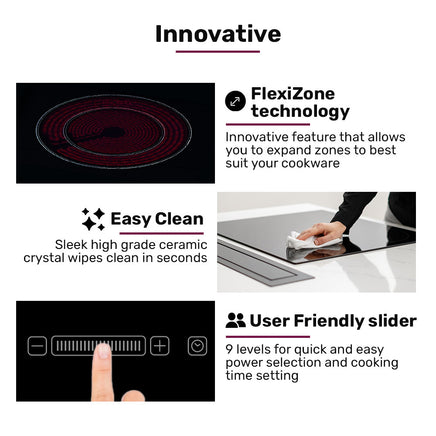 Innovative

FlexiZone technology

Innovative feature that allows you to expand zones to best suit your cookware

Easy Clean

Sleek high grade ceramic crystal wipes clean in seconds

User Friendly slider

9 levels for quick and easy power selection and cooking time setting